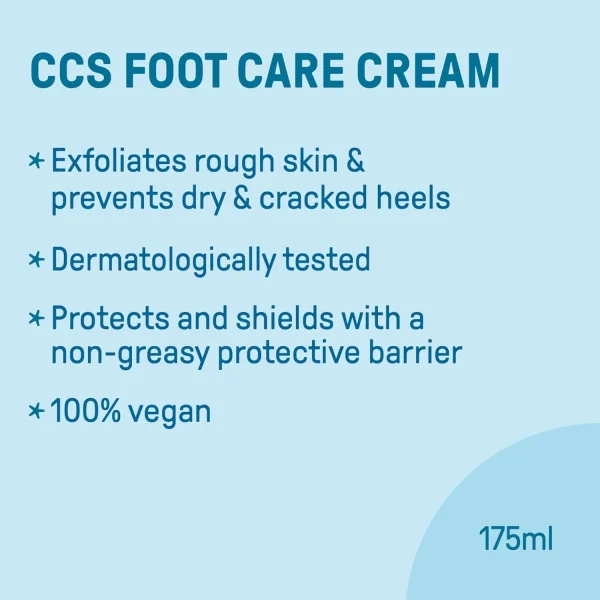 CCS FOOT CARE CREAM

* Exfoliates rough skin & prevents dry & cracked heels

* Dermatologically tested

* Protects and shields with a non-greasy protective barrier

* 100% vegan

175ml